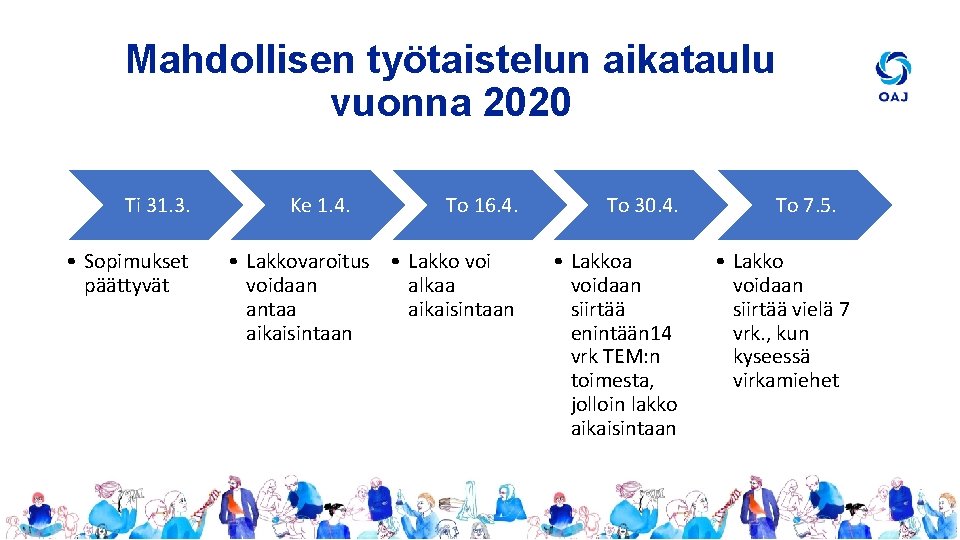 Mahdollisen työtaistelun aikataulu vuonna 2020

OAJ

Ti 31.3.

• Sopimukset päättyvät

Ke 1.4.

• Lakkovaroitus voidaan antaa aikaisintaan

To 16.4.

• Lakko voi alkaa aikaisintaan

To 30.4.

• Lakkoa voidaan siirtää enintään14 vrk TEM:n toimesta, jolloin lakko aikaisintaan

To 7.5.

• Lakko voidaan siirtää vielä 7 vrk., kun kyseessä virkamiehet